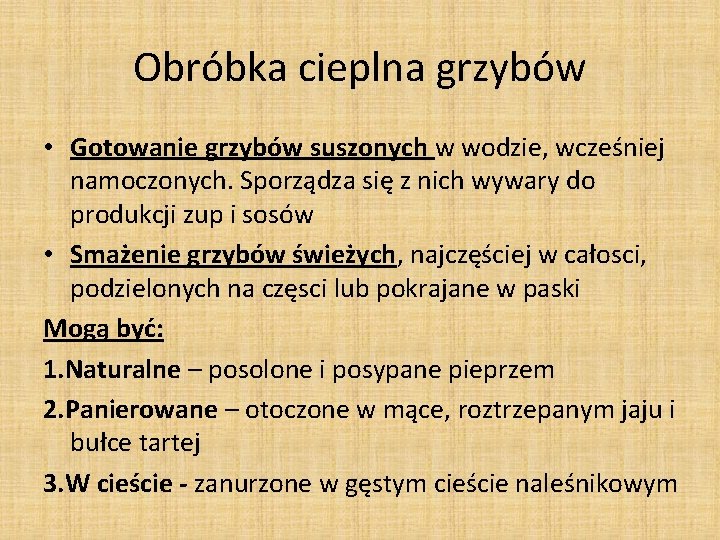 Obróbka cieplna grzybów

• Gotowanie grzybów suszonych w wodzie, wcześniej namoczonych. Sporządza się z nich wywary do produkcji zup i sosów

• Smażenie grzybów świeżych, najczęściej w całosci, podzielonych na częsci lub pokrajane w paski

Mogą być:

1.Naturalne – posolone i posypane pieprzem

2.Panierowane – otoczone w mące, roztrzepanym jaju i bułce tartej

3.W cieście - zanurzone w gęstym cieście naleśnikowym